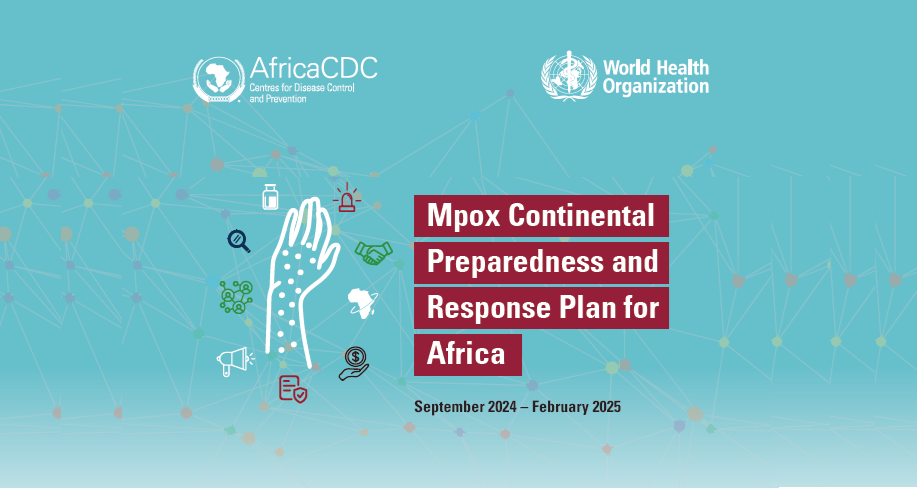 AfricaCDC
Centres for Disease Control and Prevention

World Health Organization

Mpox Continental Preparedness and Response Plan for Africa

September 2024 – February 2025